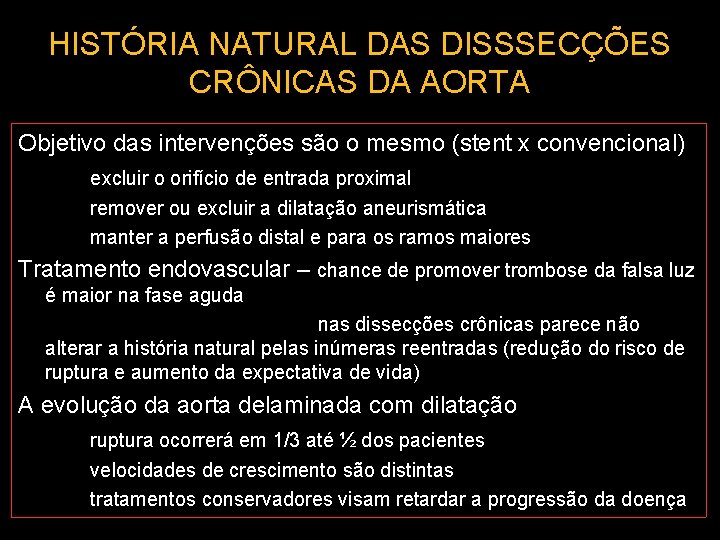 HISTÓRIA NATURAL DAS DISSSECÇÕES CRÔNICAS DA AORTA

Objetivo das intervenções são o mesmo (stent x convencional)

excluir o orifício de entrada proximal

remover ou excluir a dilatação aneurismática

manter a perfusão distal e para os ramos maiores

Tratamento endovascular – chance de promover trombose da falsa luz é maior na fase aguda

nas dissecções crônicas parece não alterar a história natural pelas inúmeras reentradas (redução do risco de ruptura e aumento da expectativa de vida)

A evolução da aorta delaminada com dilatação

ruptura ocorrerá em 1/3 até ½ dos pacientes

velocidades de crescimento são distintas

tratamentos conservadores visam retardar a progressão da doença